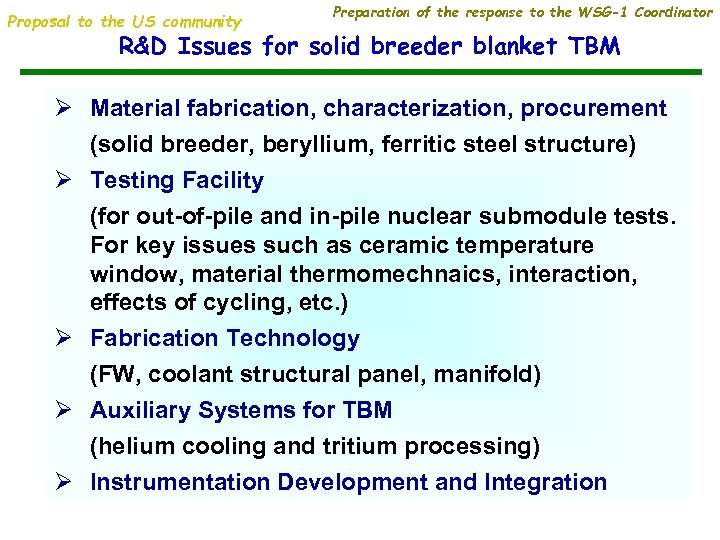 Proposal to the US community

Preparation of the response to the WSG-1 Coordinator

R&D Issues for solid breeder blanket TBM

➢ Material fabrication, characterization, procurement
(solid breeder, beryllium, ferritic steel structure)

➢ Testing Facility
(for out-of-pile and in-pile nuclear submodule tests. For key issues such as ceramic temperature window, material thermomechnaics, interaction, effects of cycling, etc.)

➢ Fabrication Technology
(FW, coolant structural panel, manifold)

➢ Auxiliary Systems for TBM
(helium cooling and tritium processing)

➢ Instrumentation Development and Integration